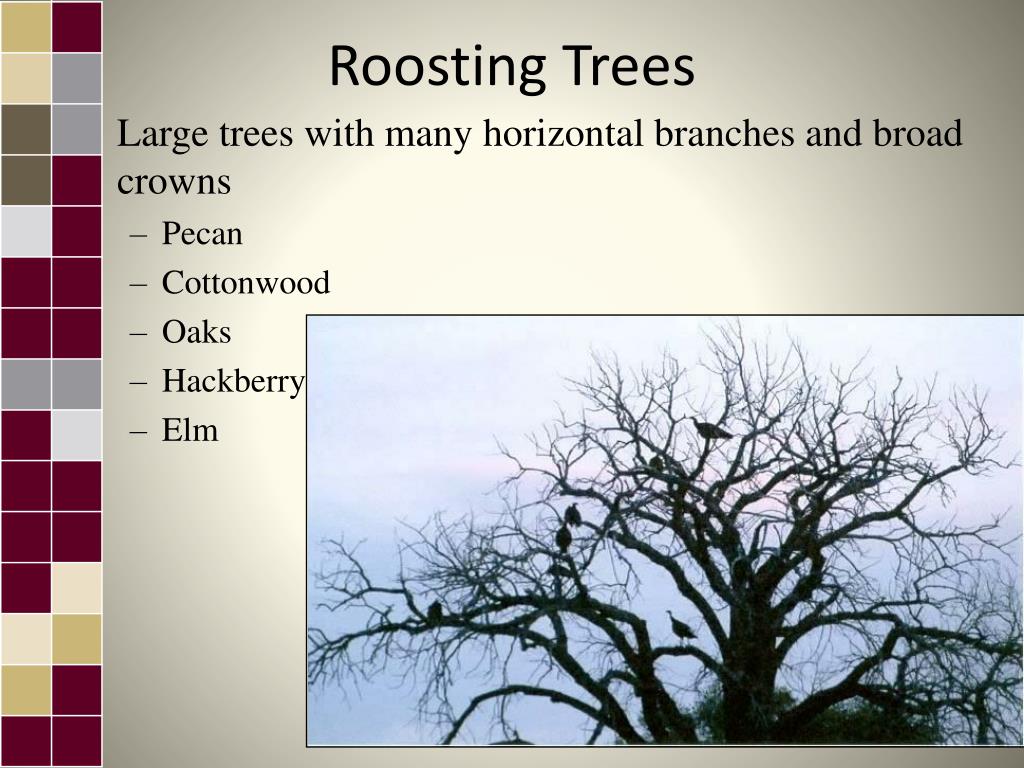 Roosting Trees

Large trees with many horizontal branches and broad crowns

– Pecan
– Cottonwood
– Oaks
– Hackberry
– Elm